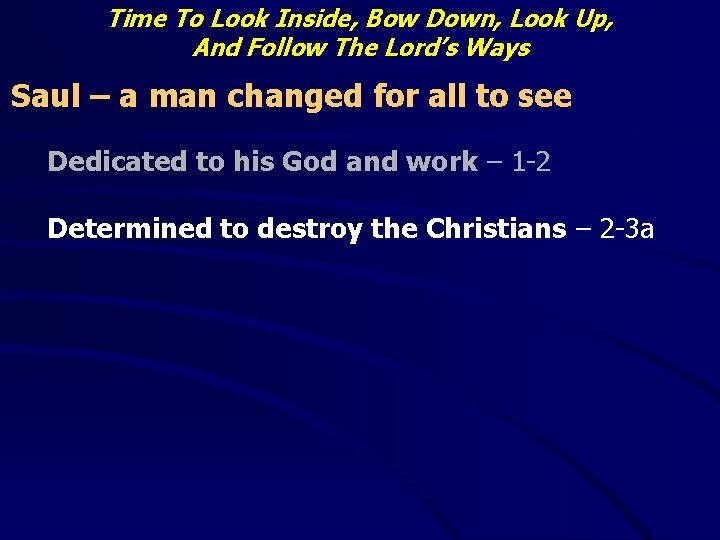 Time To Look Inside, Bow Down, Look Up, And Follow The Lord's Ways

Saul – a man changed for all to see

Dedicated to his God and work – 1-2

Determined to destroy the Christians – 2-3a